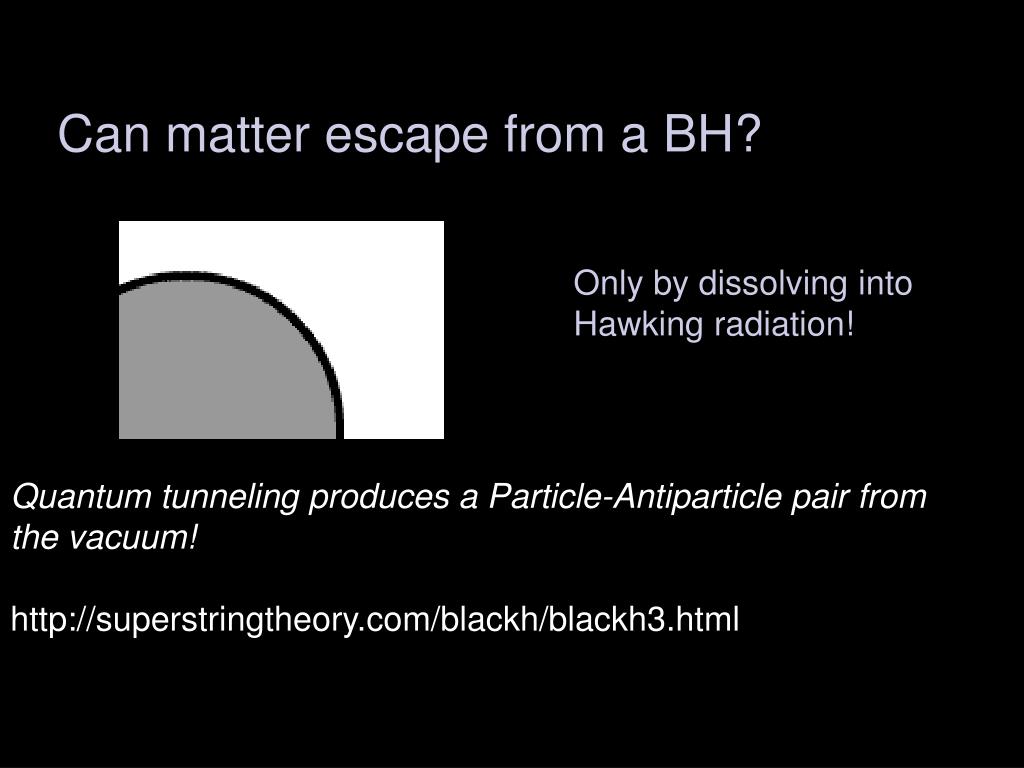 Can matter escape from a BH?

Only by dissolving into Hawking radiation!

Quantum tunneling produces a Particle-Antiparticle pair from the vacuum!

http://superstringtheory.com/blackh/blackh3.html